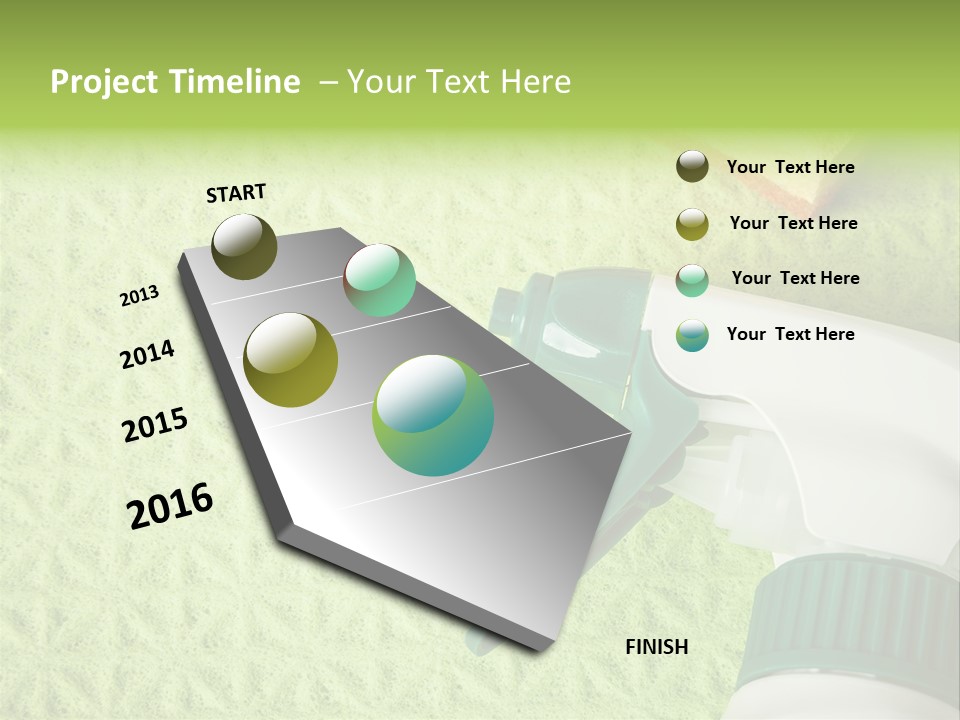 Project Timeline – Your Text Here

START

2013

2014

2015

2016

FINISH

Your Text Here

Your Text Here

Your Text Here

Your Text Here